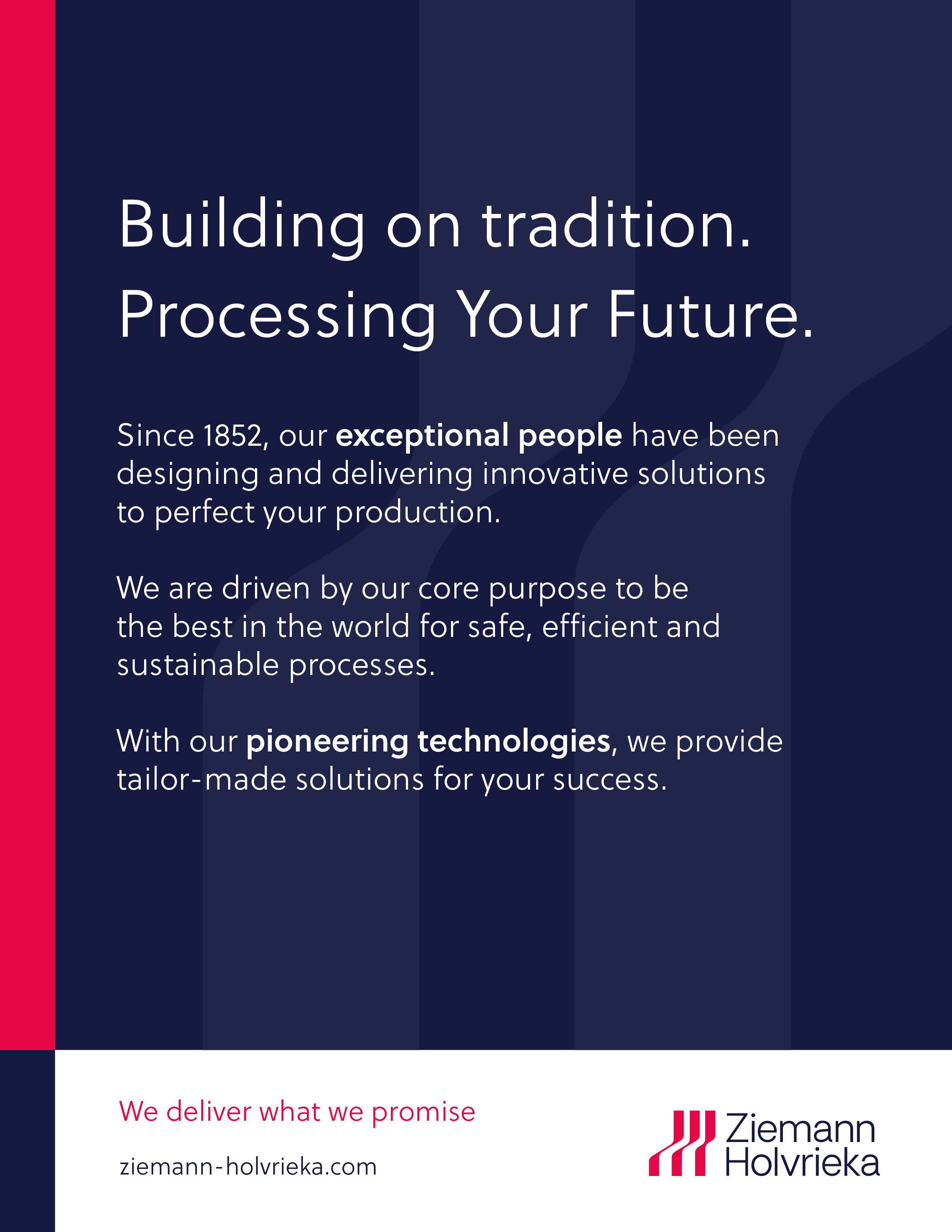 Building on tradition. Processing Your Future.

Since 1852, our exceptional people have been designing and delivering innovative solutions to perfect your production.

We are driven by our core purpose to be the best in the world for safe, efficient and sustainable processes.

With our pioneering technologies, we provide tailor-made solutions for your success.

We deliver what we promise

ziemann-holvrieka.com

Ziemann Holvrieka